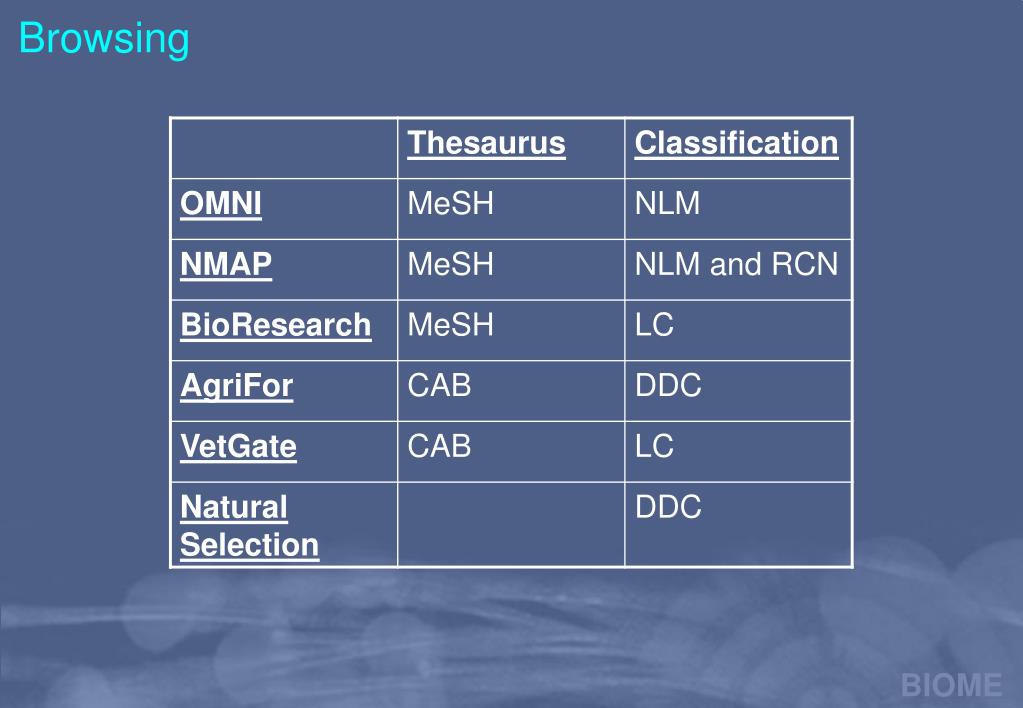 Browsing

| | Thesaurus | Classification |
|---|---|---|
| OMNI | MeSH | NLM |
| NMAP | MeSH | NLM and RCN |
| BioResearch | MeSH | LC |
| AgriFor | CAB | DDC |
| VetGate | CAB | LC |
| Natural Selection | | DDC |

BIOME